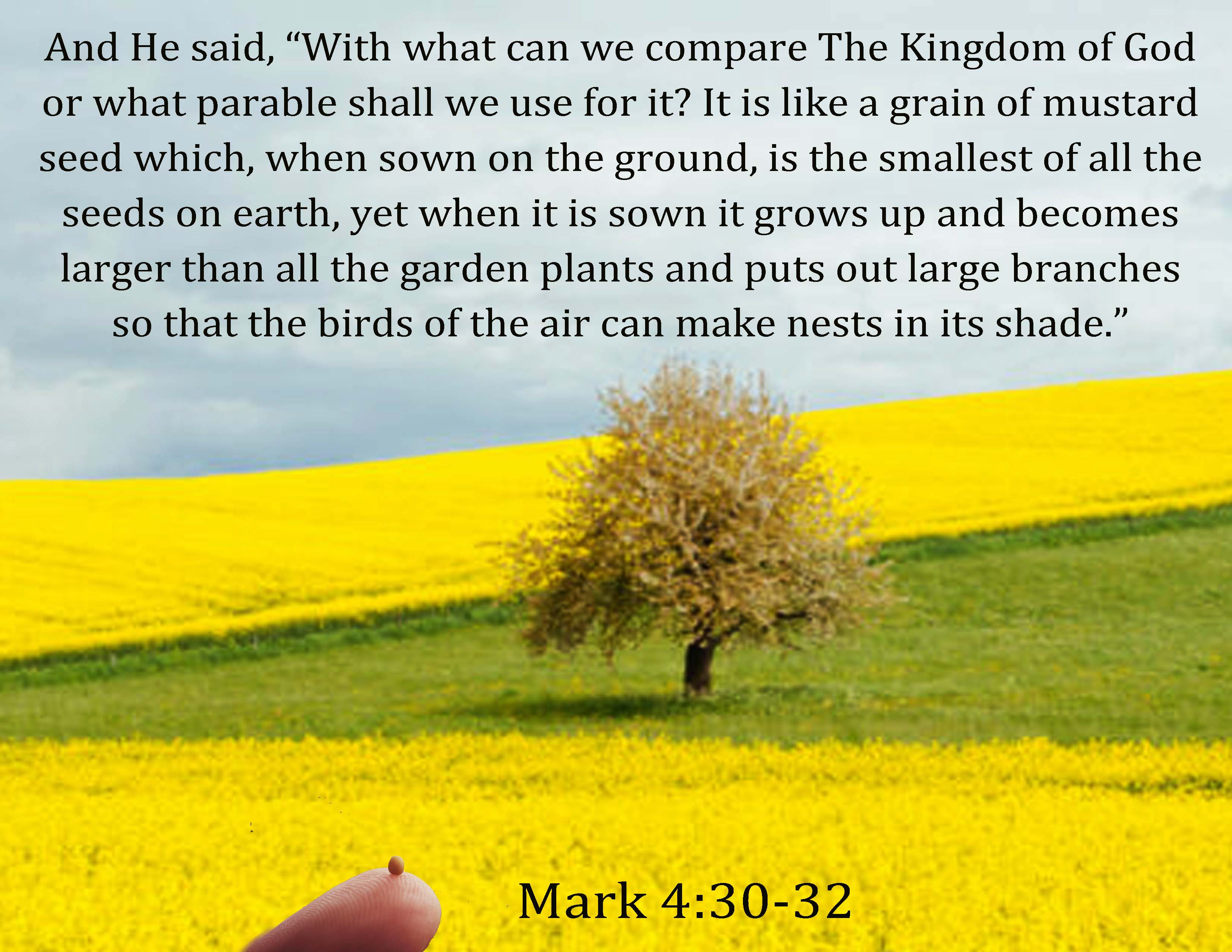 And He said, “With what can we compare The Kingdom of God or what parable shall we use for it? It is like a grain of mustard seed which, when sown on the ground, is the smallest of all the seeds on earth, yet when it is sown it grows up and becomes larger than all the garden plants and puts out large branches so that the birds of the air can make nests in its shade.”

Mark 4:30-32